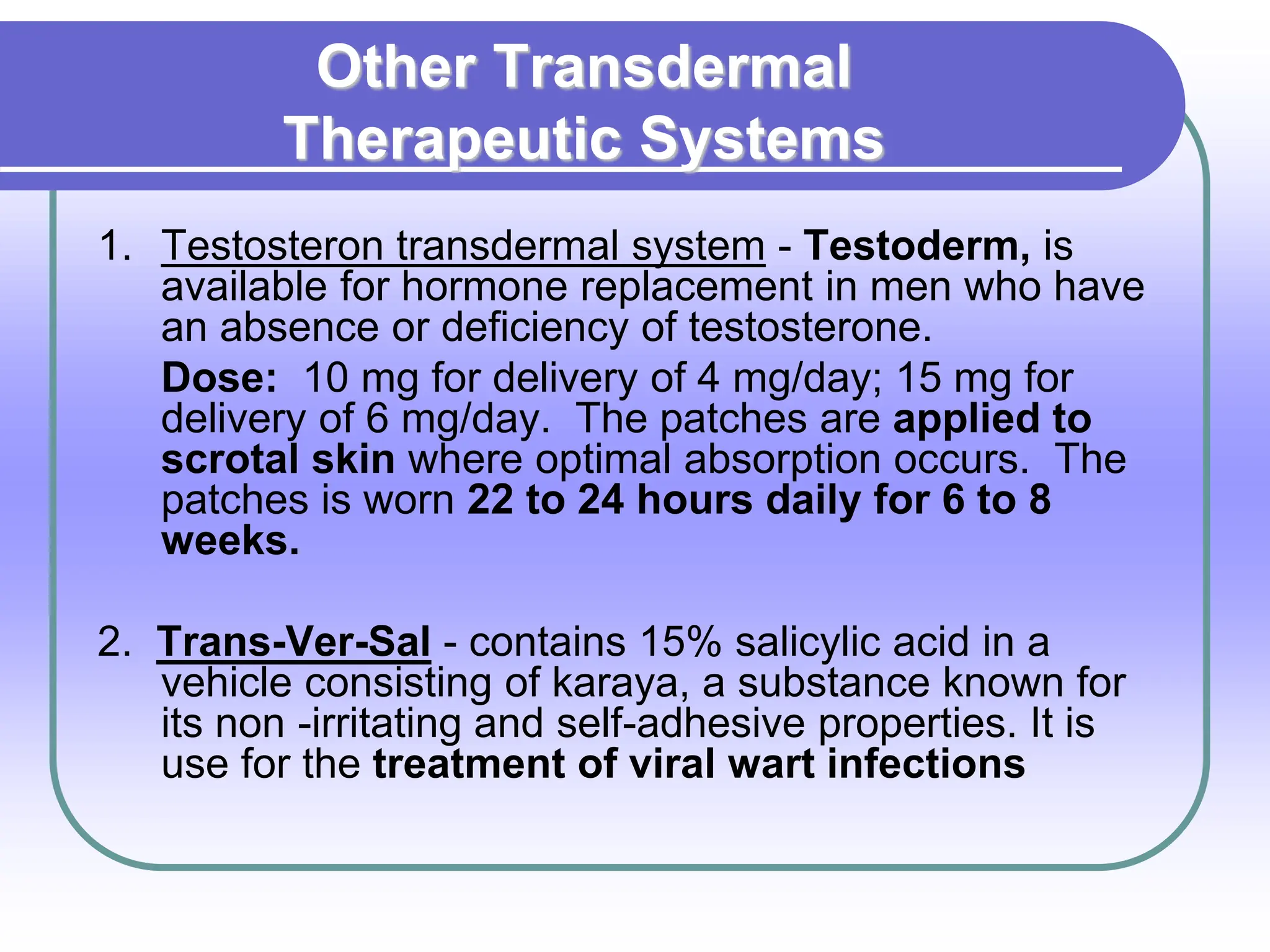 Other Transdermal Therapeutic Systems

1. Testosteron transdermal system - Testoderm, is available for hormone replacement in men who have an absence or deficiency of testosterone.

Dose: 10 mg for delivery of 4 mg/day; 15 mg for delivery of 6 mg/day. The patches are applied to scrotal skin where optimal absorption occurs. The patches is worn 22 to 24 hours daily for 6 to 8 weeks.

2. Trans-Ver-Sal - contains 15% salicylic acid in a vehicle consisting of karaya, a substance known for its non -irritating and self-adhesive properties. It is use for the treatment of viral wart infections